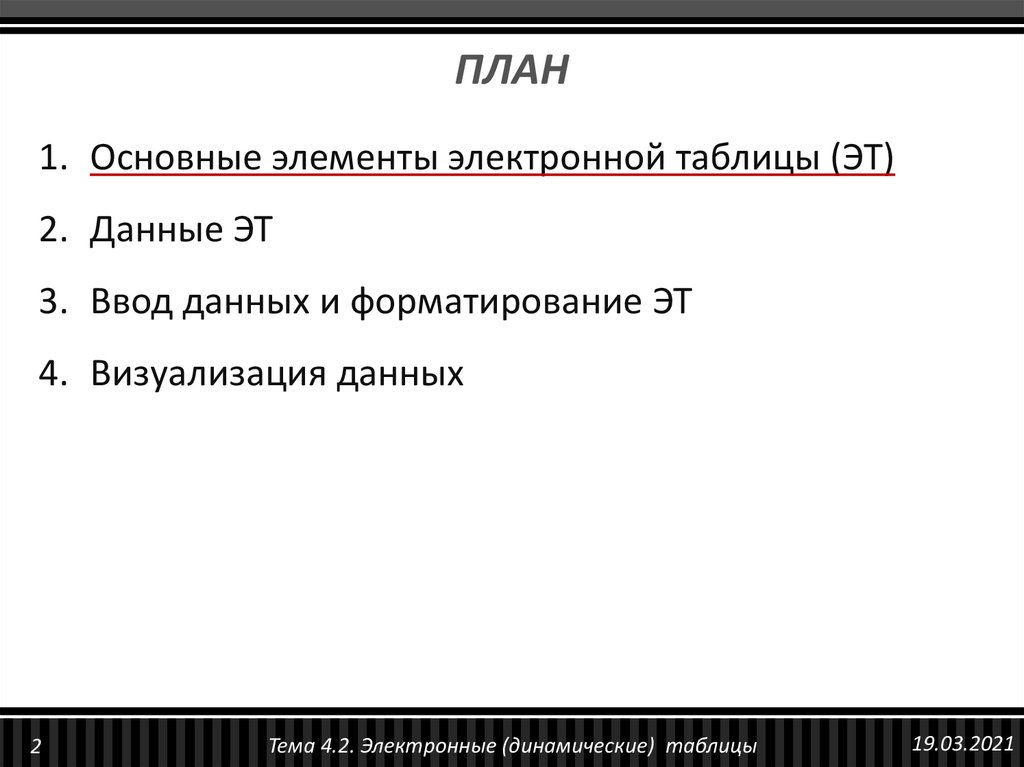 ПЛАН

1. Основные элементы электронной таблицы (ЭТ)
2. Данные ЭТ
3. Ввод данных и форматирование ЭТ
4. Визуализация данных

2

Тема 4.2. Электронные (динамические) таблицы

19.03.2021